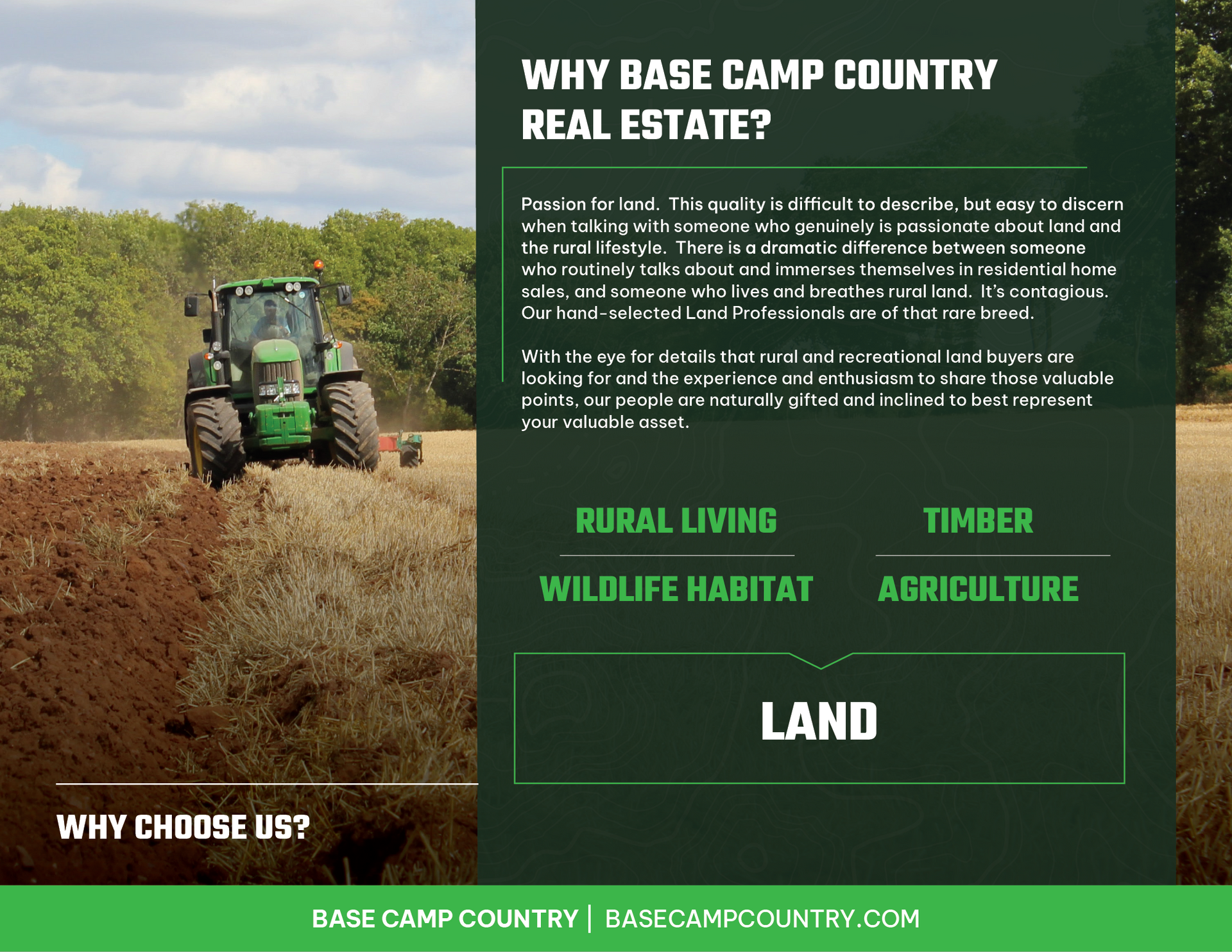 WHY BASE CAMP COUNTRY REAL ESTATE?

Passion for land. This quality is difficult to describe, but easy to discern when talking with someone who genuinely is passionate about land and the rural lifestyle. There is a dramatic difference between someone who routinely talks about and immerses themselves in residential home sales, and someone who lives and breathes rural land. It's contagious. Our hand-selected Land Professionals are of that rare breed.

With the eye for details that rural and recreational land buyers are looking for and the experience and enthusiasm to share those valuable points, our people are naturally gifted and inclined to best represent your valuable asset.

RURAL LIVING

TIMBER

WILDLIFE HABITAT

AGRICULTURE

LAND

WHY CHOOSE US?

BASE CAMP COUNTRY | BASECAMPCOUNTRY.COM